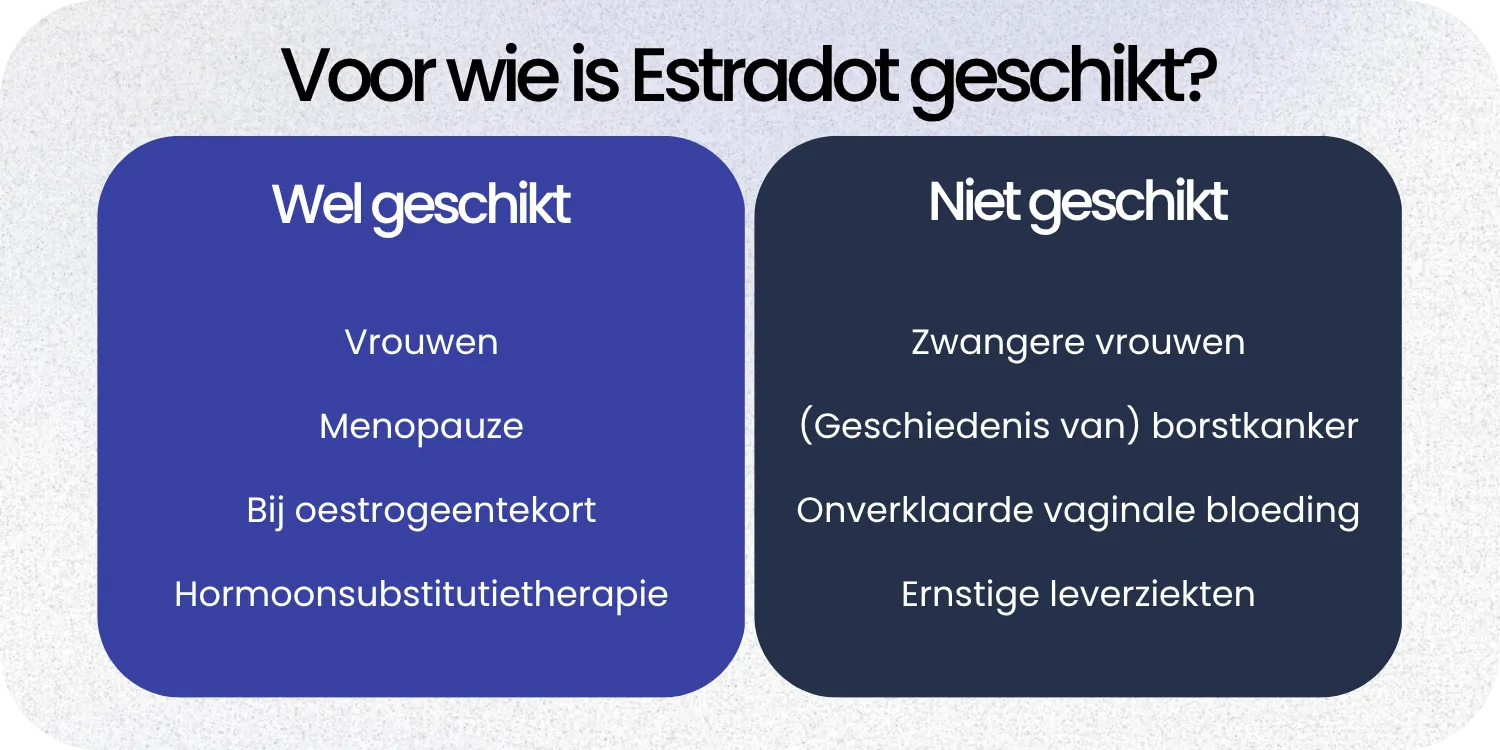 Voor wie is Estradot geschikt?

Wel geschikt

Vrouwen

Menopauze

Bij oestrogeentekort

Hormoonsubstitutietherapie

Niet geschikt

Zwangere vrouwen

(Geschiedenis van) borstkanker

Onverklaarde vaginale bloeding

Ernstige leverziekten